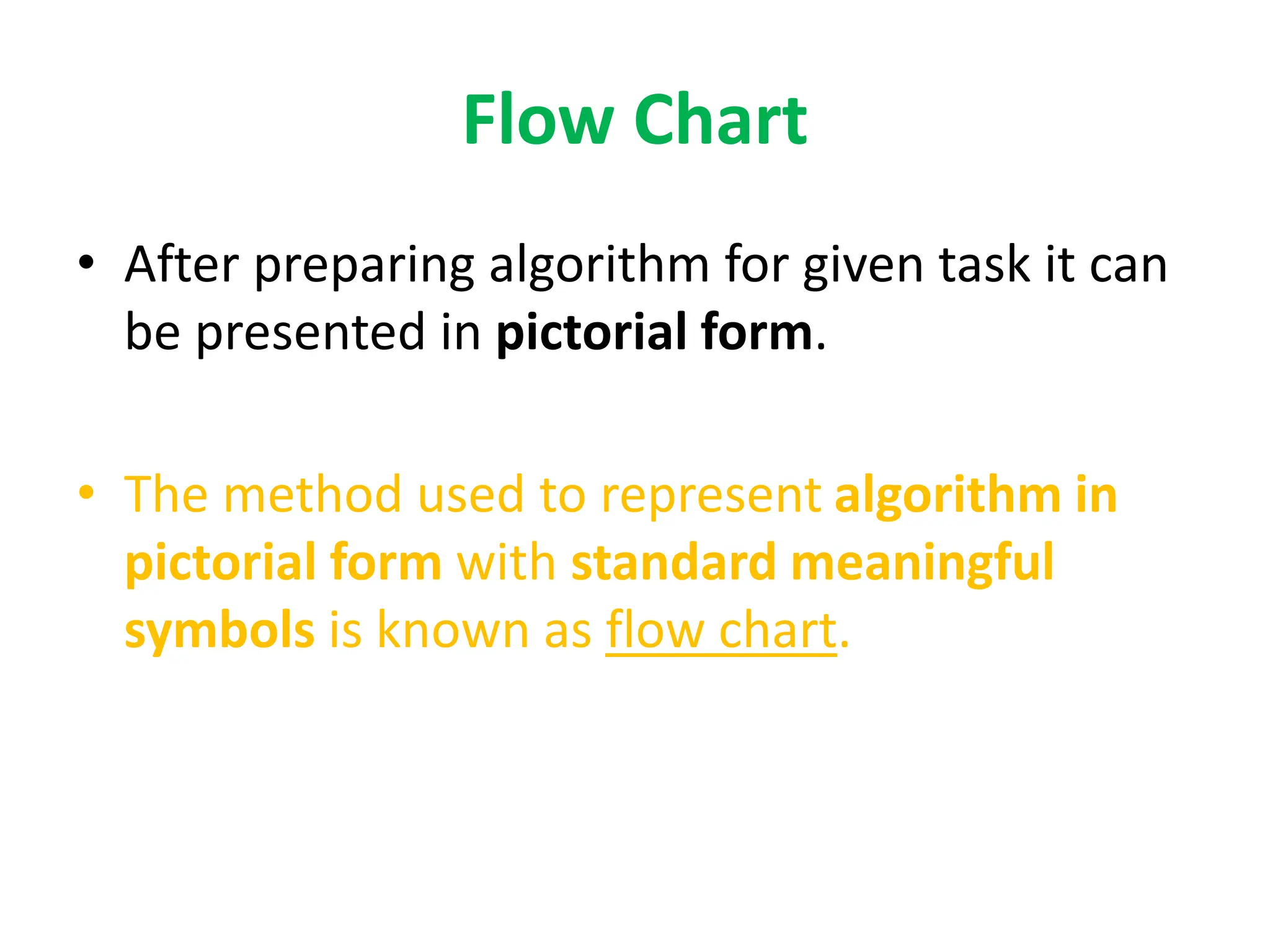 Flow Chart

• After preparing algorithm for given task it can be presented in pictorial form.

• The method used to represent algorithm in pictorial form with standard meaningful symbols is known as flow chart.